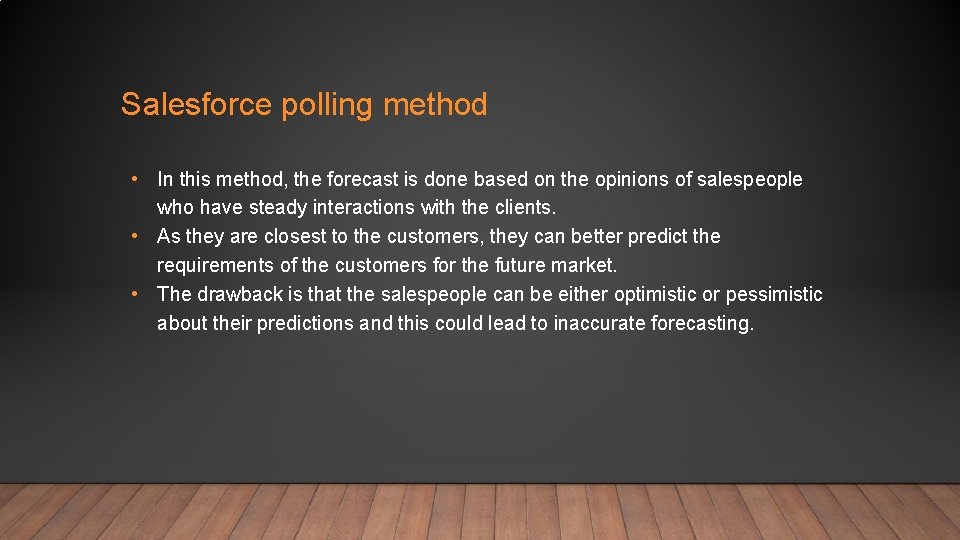 Salesforce polling method

• In this method, the forecast is done based on the opinions of salespeople who have steady interactions with the clients.
• As they are closest to the customers, they can better predict the requirements of the customers for the future market.
• The drawback is that the salespeople can be either optimistic or pessimistic about their predictions and this could lead to inaccurate forecasting.